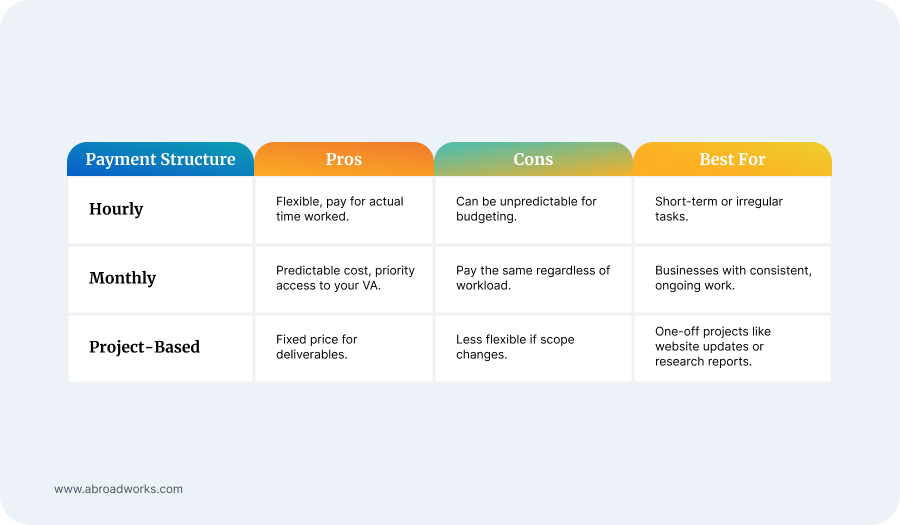 | Payment Structure | Pros | Cons | Best For |
|---|---|---|---|
| Hourly | Flexible, pay for actual time worked. | Can be unpredictable for budgeting. | Short-term or irregular tasks. |
| Monthly | Predictable cost, priority access to your VA. | Pay the same regardless of workload. | Businesses with consistent, ongoing work. |
| Project-Based | Fixed price for deliverables. | Less flexible if scope changes. | One-off projects like website updates or research reports. |

www.abroadworks.com